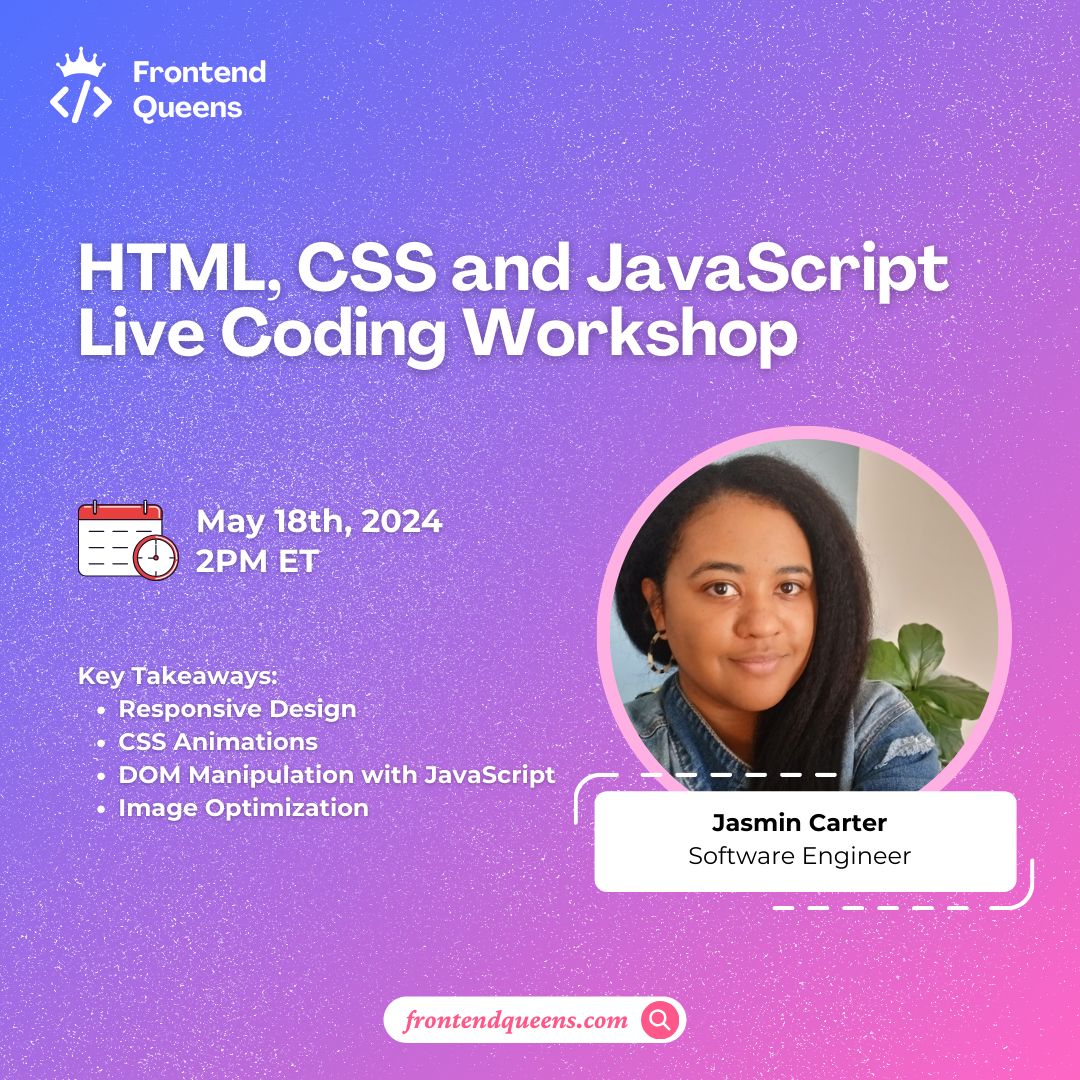 Frontend Queens

HTML, CSS and JavaScript Live Coding Workshop

May 18th, 2024
2PM ET

Key Takeaways:
- Responsive Design
- CSS Animations
- DOM Manipulation with JavaScript
- Image Optimization

Jasmin Carter
Software Engineer

frontendqueens.com